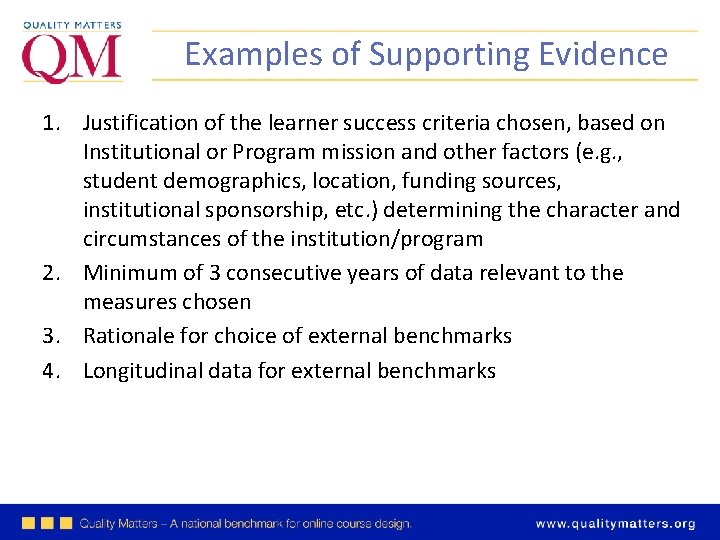 QUALITY MATTERS
QM

Examples of Supporting Evidence

1. Justification of the learner success criteria chosen, based on Institutional or Program mission and other factors (e.g., student demographics, location, funding sources, institutional sponsorship, etc.) determining the character and circumstances of the institution/program
2. Minimum of 3 consecutive years of data relevant to the measures chosen
3. Rationale for choice of external benchmarks
4. Longitudinal data for external benchmarks

Quality Matters – A national benchmark for online course design.

www.qualitymatters.org